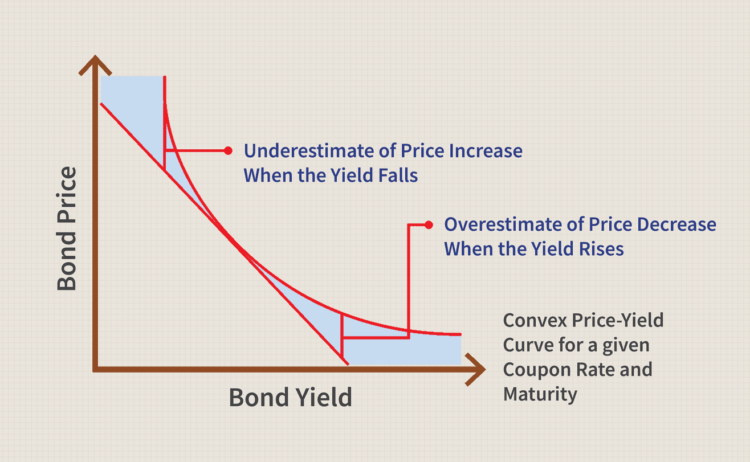 Bond Price

Underestimate of Price Increase When the Yield Falls

Overestimate of Price Decrease When the Yield Rises

Convex Price-Yield Curve for a given Coupon Rate and Maturity

Bond Yield